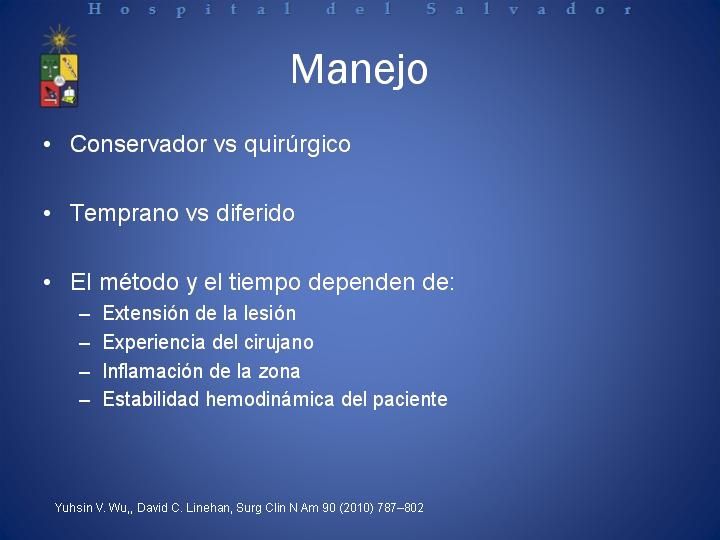 Hospital del Salvador

Manejo

• Conservador vs quirúrgico

• Temprano vs diferido

• El método y el tiempo dependen de:
– Extensión de la lesión
– Experiencia del cirujano
– Inflamación de la zona
– Estabilidad hemodinámica del paciente

Yuhsin V. Wu,, David C. Linehan, Surg Clin N Am 90 (2010) 787–802